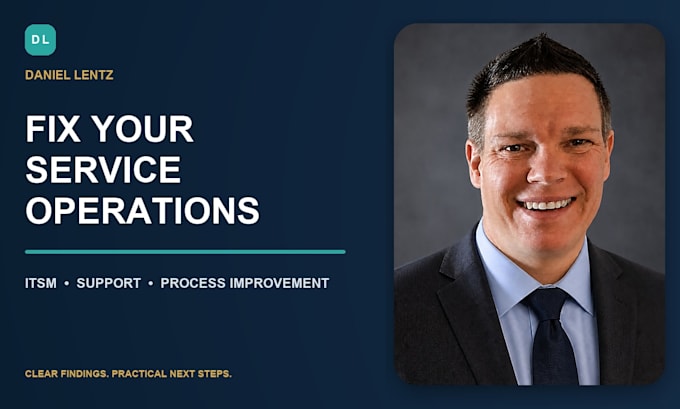 DL

DANIEL LENTZ

FIX YOUR SERVICE OPERATIONS

ITSM • SUPPORT • PROCESS IMPROVEMENT

CLEAR FINDINGS. PRACTICAL NEXT STEPS.